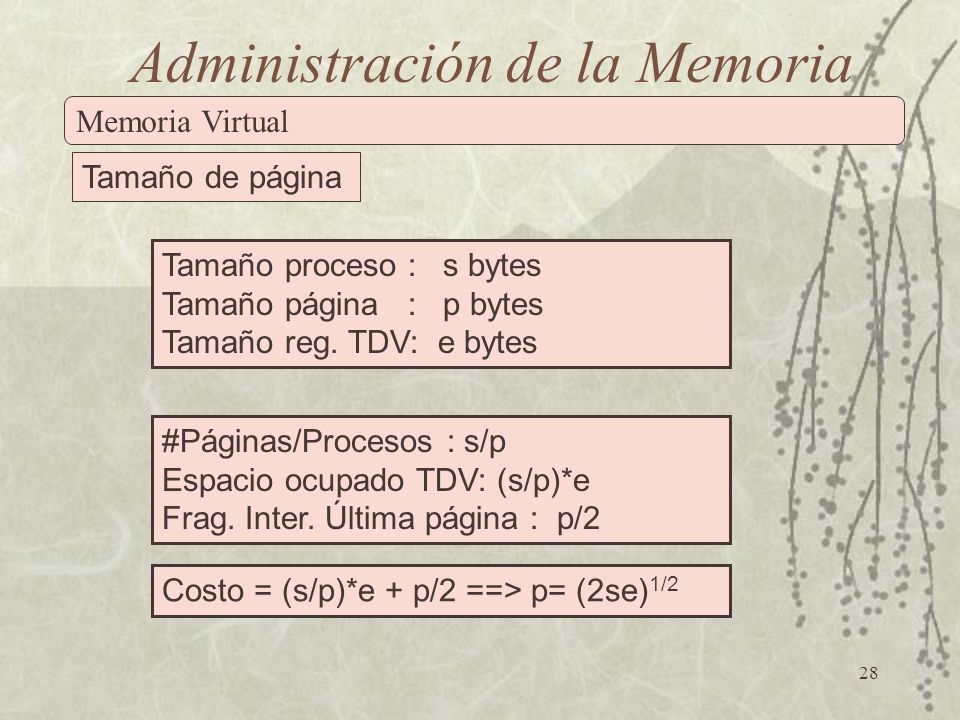 Administración de la Memoria

Memoria Virtual

Tamaño de página

Tamaño proceso : s bytes
Tamaño página : p bytes
Tamaño reg. TDV: e bytes

#Páginas/Procesos : s/p
Espacio ocupado TDV: (s/p)*e
Frag. Inter. Última página : p/2

Costo = (s/p)*e + p/2 ==> p= $(2se)^{1/2}$

28